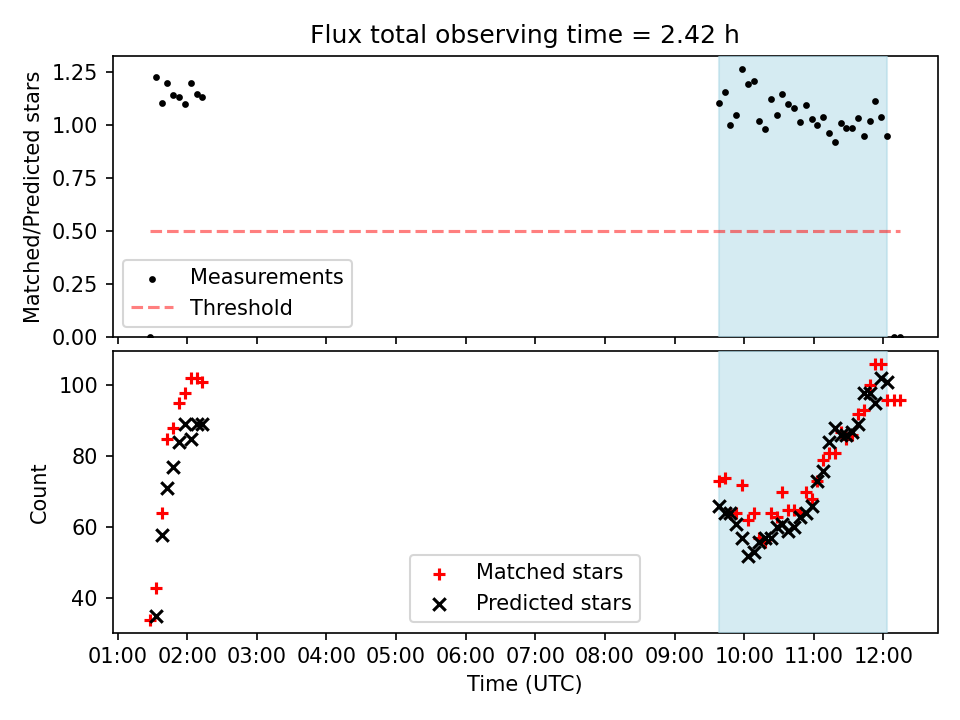 Flux total observing time = 2.42 h

Matched/Predicted stars

1.25
1.00
0.75
0.50
0.25
0.00

Measurements
Threshold

Count

100
80
60
40

Matched stars
Predicted stars

01:00 02:00 03:00 04:00 05:00 06:00 07:00 08:00 09:00 10:00 11:00 12:00

Time (UTC)